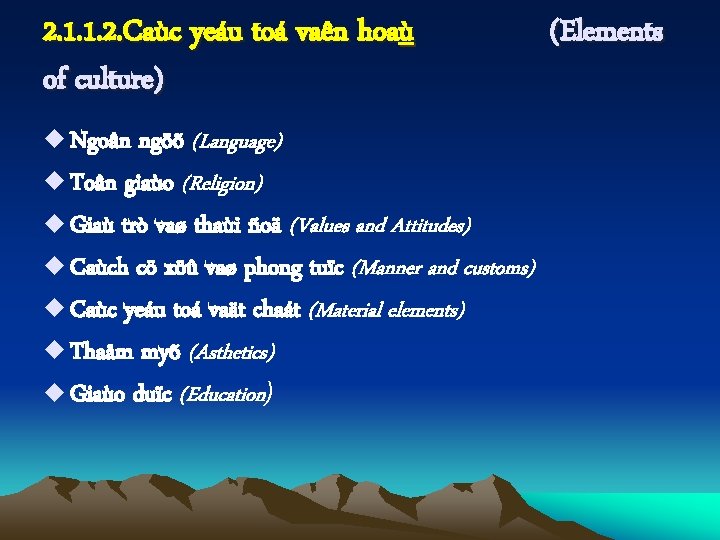 2.1.1.2.Caùc yeáu toá vaên hoaù (Elements of culture)

◆ Ngoân ngöõ (Language)

◆ Toân giaùo (Religion)

◆ Giaù trò vaø thaùi ñoä (Values and Attitudes)

◆ Caùch cö xöû vaø phong tuïc (Manner and customs)

◆ Caùc yeáu toá vaät chaát (Material elements)

◆ Thaåm myõ (Asthetics)

◆ Giaùo duïc (Education)